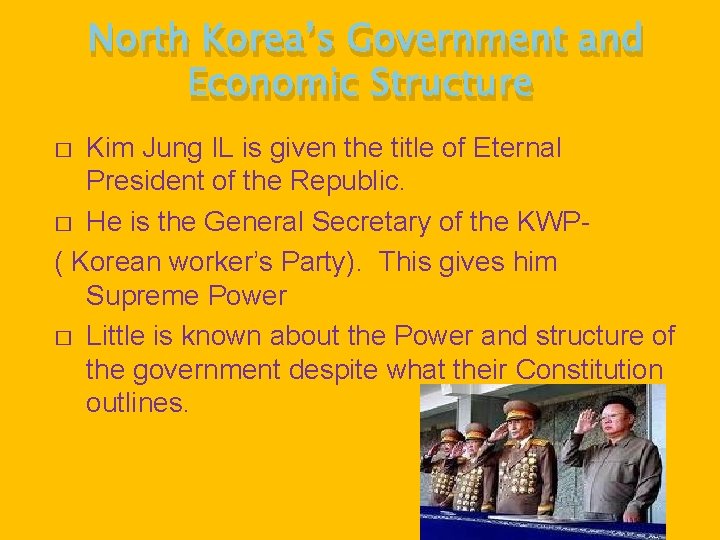 North Korea's Government and Economic Structure

□ Kim Jung IL is given the title of Eternal President of the Republic.

□ He is the General Secretary of the KWP-
( Korean worker's Party). This gives him Supreme Power

□ Little is known about the Power and structure of the government despite what their Constitution outlines.